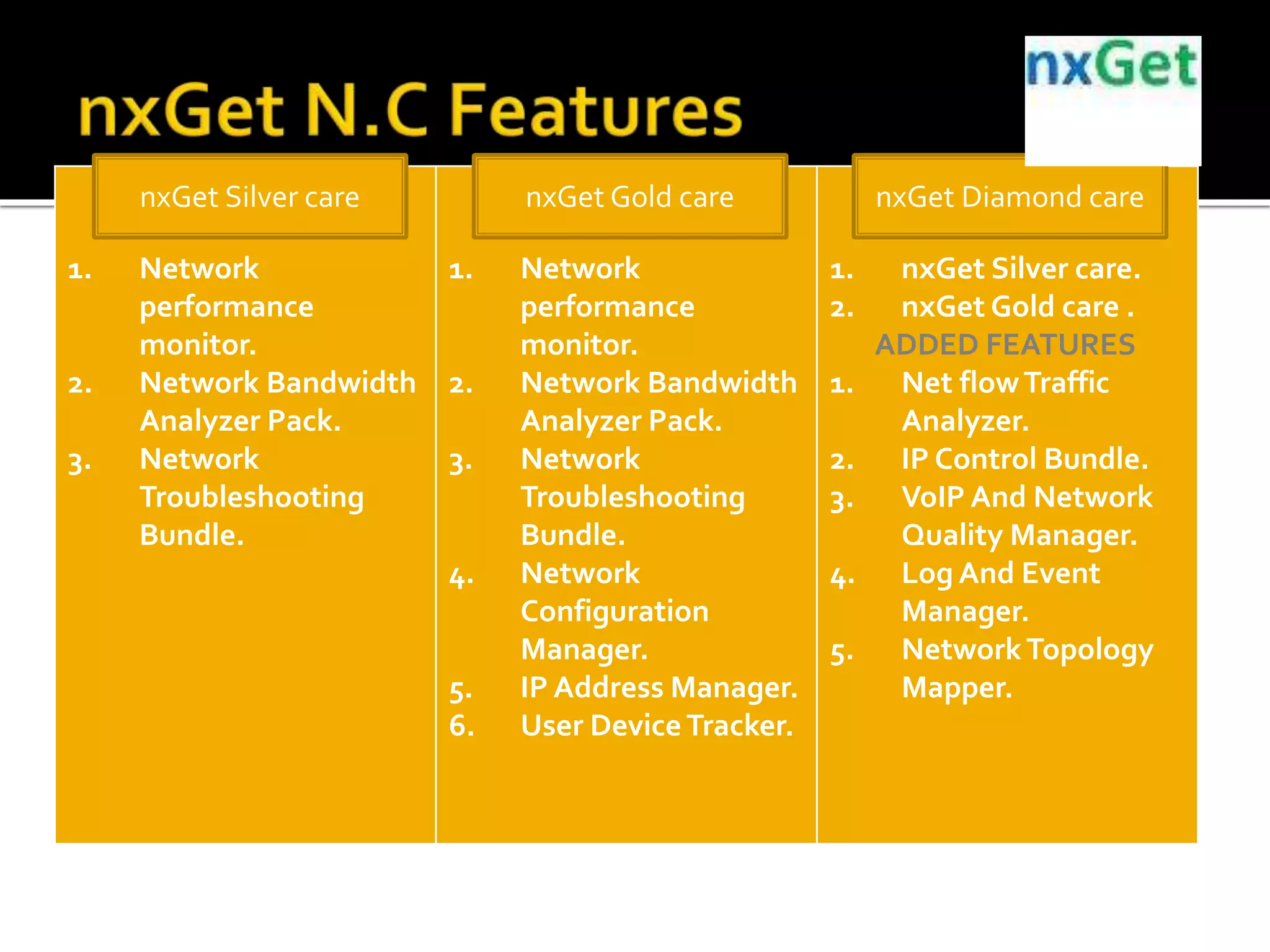 nxGet N.C Features

nxGet

nxGet Silver care

1. Network performance monitor.
2. Network Bandwidth Analyzer Pack.
3. Network Troubleshooting Bundle.

nxGet Gold care

1. Network performance monitor.
2. Network Bandwidth Analyzer Pack.
3. Network Troubleshooting Bundle.
4. Network Configuration Manager.
5. IP Address Manager.
6. User Device Tracker.

nxGet Diamond care

1. nxGet Silver care.
2. nxGet Gold care .

ADDED FEATURES

1. Net flow Traffic Analyzer.
2. IP Control Bundle.
3. VoIP And Network Quality Manager.
4. Log And Event Manager.
5. Network Topology Mapper.